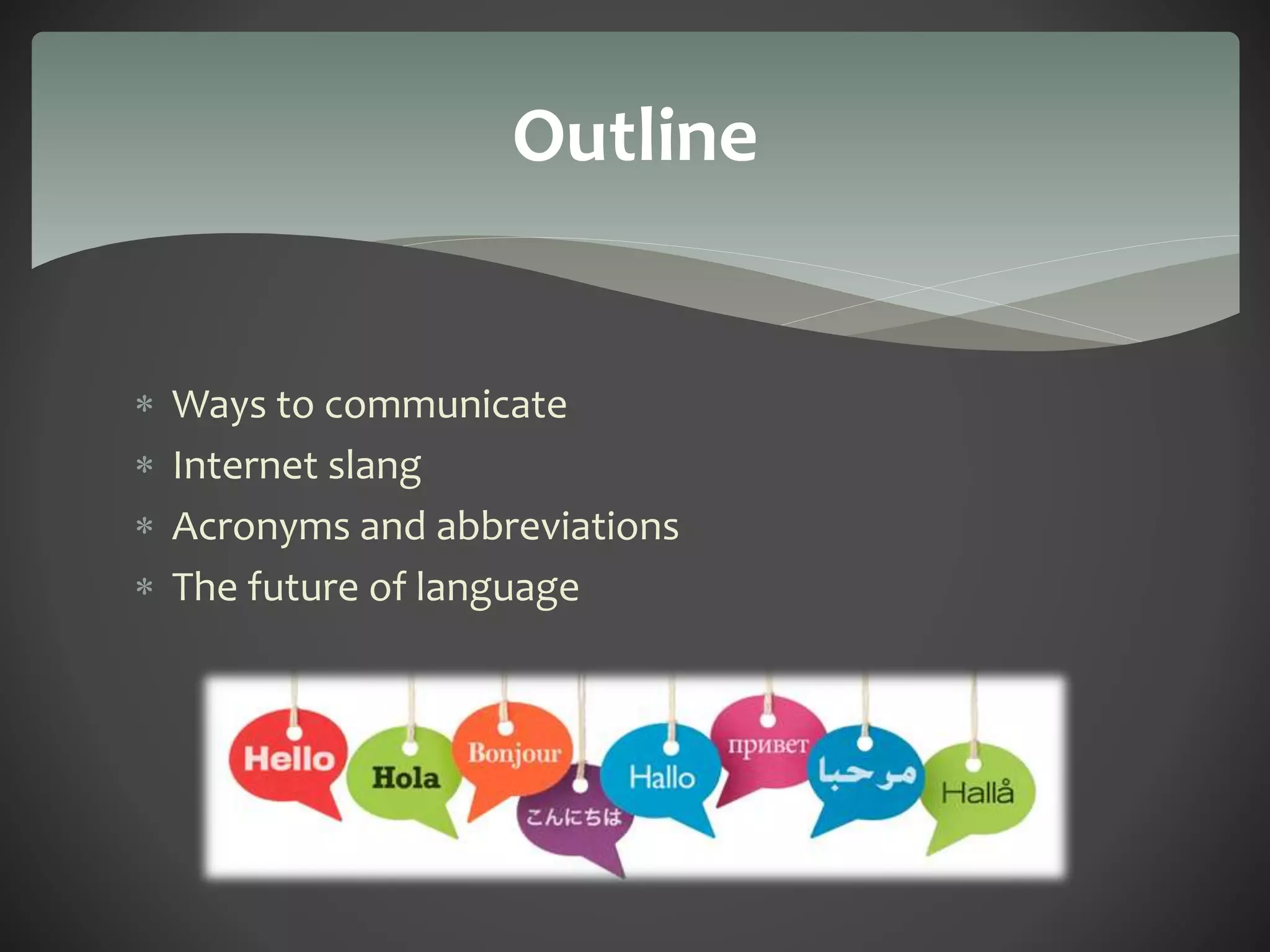 Outline

* Ways to communicate
* Internet slang
* Acronyms and abbreviations
* The future of language

Hello Hola Bonjour こんにちは Hallo привет مرحبا Hallå